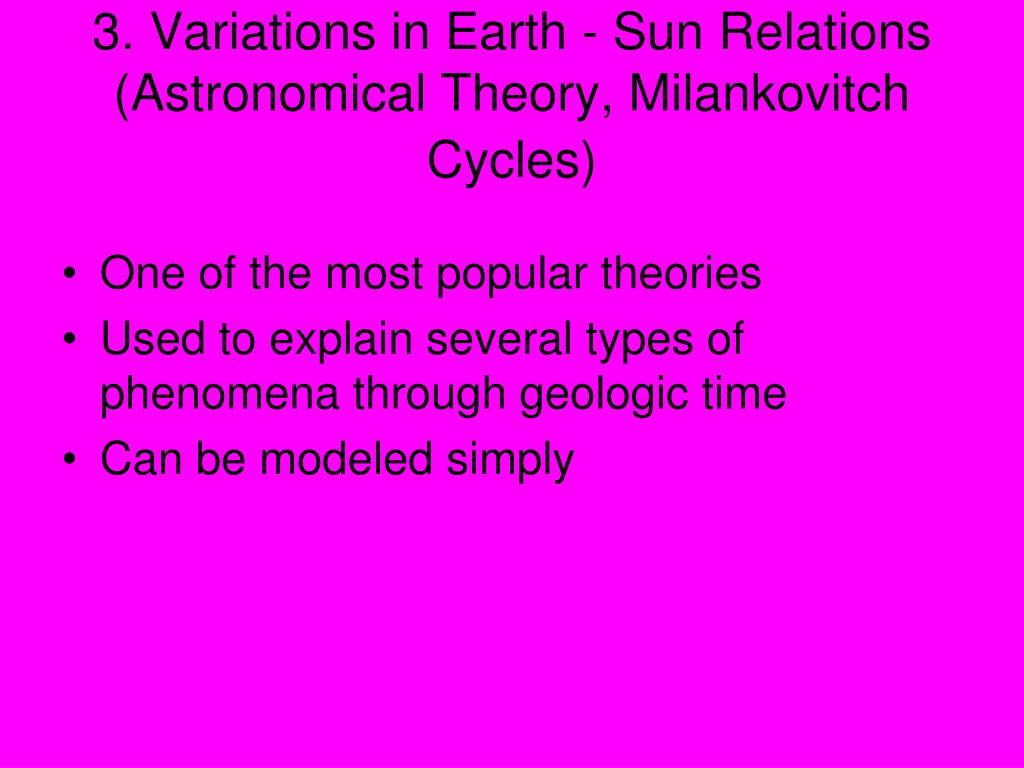 3. Variations in Earth - Sun Relations (Astronomical Theory, Milankovitch Cycles)

• One of the most popular theories
• Used to explain several types of phenomena through geologic time
• Can be modeled simply